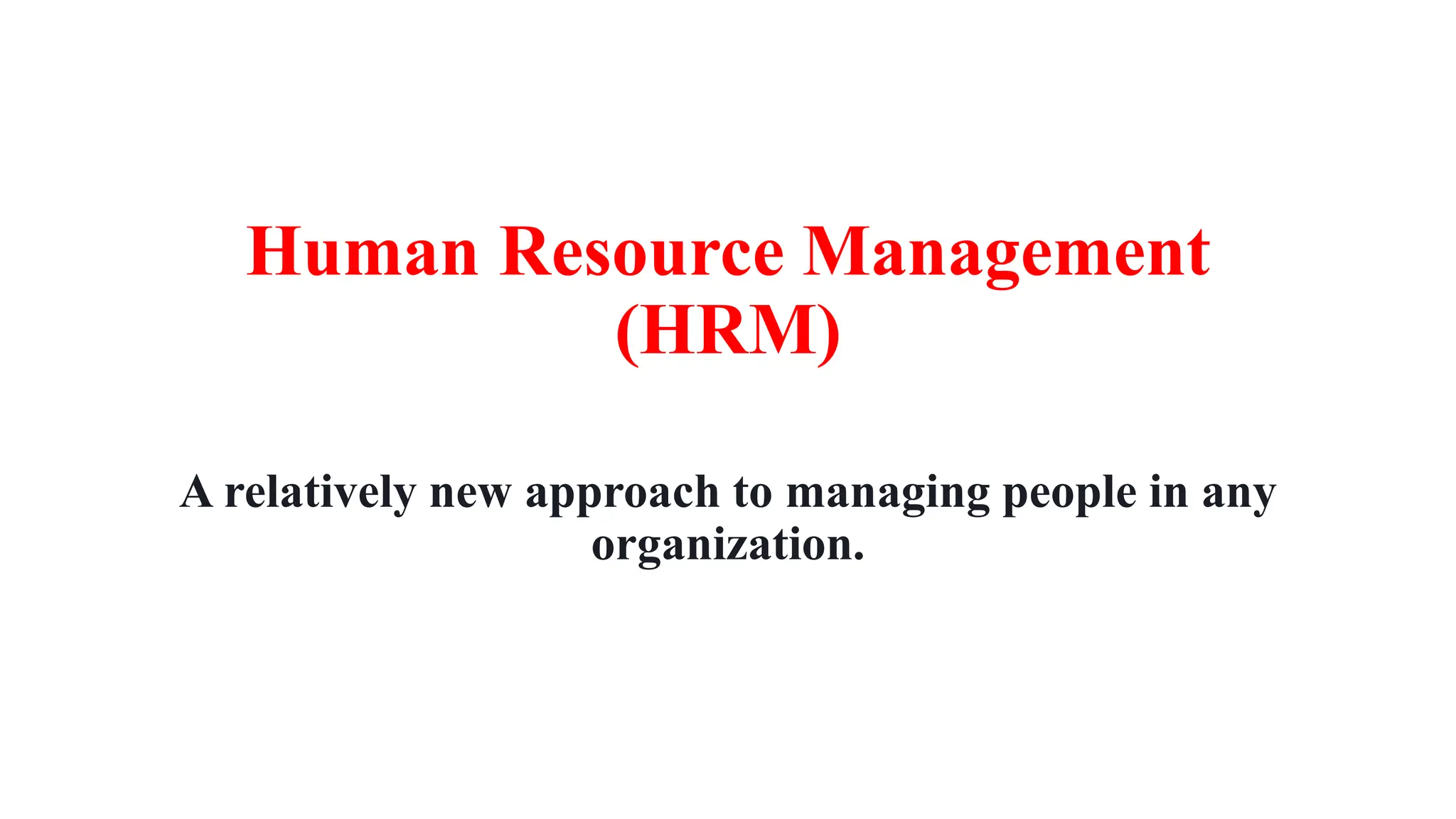 Human Resource Management (HRM)

A relatively new approach to managing people in any organization.